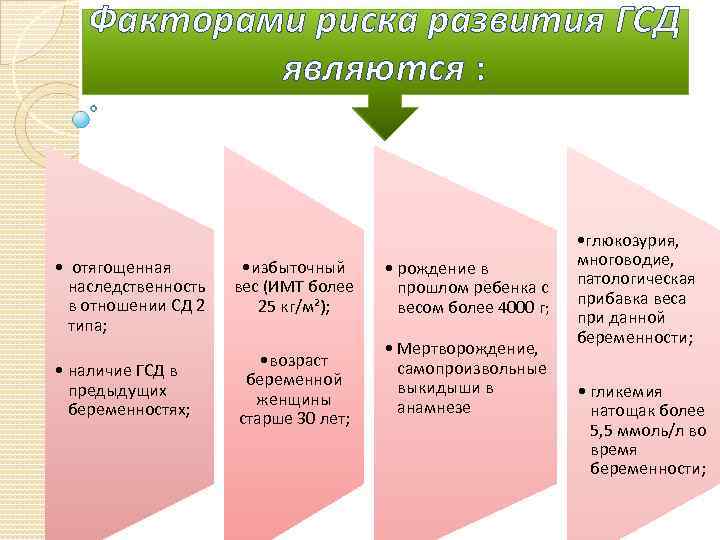 Факторами риска развития ГСД являются :

• отягощенная наследственность в отношении СД 2 типа;

• наличие ГСД в предыдущих беременностях;

•избыточный вес (ИМТ более 25 кг/м²);

•возраст беременной женщины старше 30 лет;

• рождение в прошлом ребенка с весом более 4000 г;

• Мертворождение, самопроизвольные выкидыши в анамнезе

•глюкозурия, многоводие, патологическая прибавка веса при данной беременности;

• гликемия натощак более 5,5 ммоль/л во время беременности;